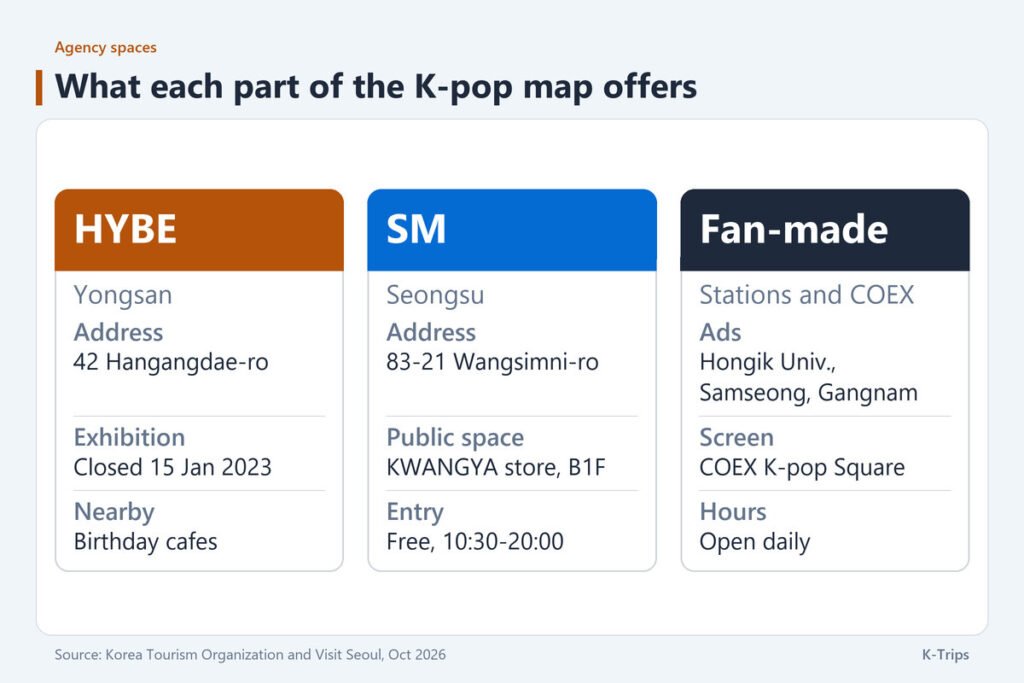 Agency spaces

What each part of the K-pop map offers

HYBE

Yongsan

Address
42 Hangangdae-ro

Exhibition
Closed 15 Jan 2023

Nearby
Birthday cafes

SM

Seongsu

Address
83-21 Wangsimni-ro

Public space
KWANGYA store, B1F

Entry
Free, 10:30-20:00

Fan-made

Stations and COEX

Ads
Hongik Univ., Samseong, Gangnam

Screen
COEX K-pop Square

Hours
Open daily

Source: Korea Tourism Organization and Visit Seoul, Oct 2026

K-Trips